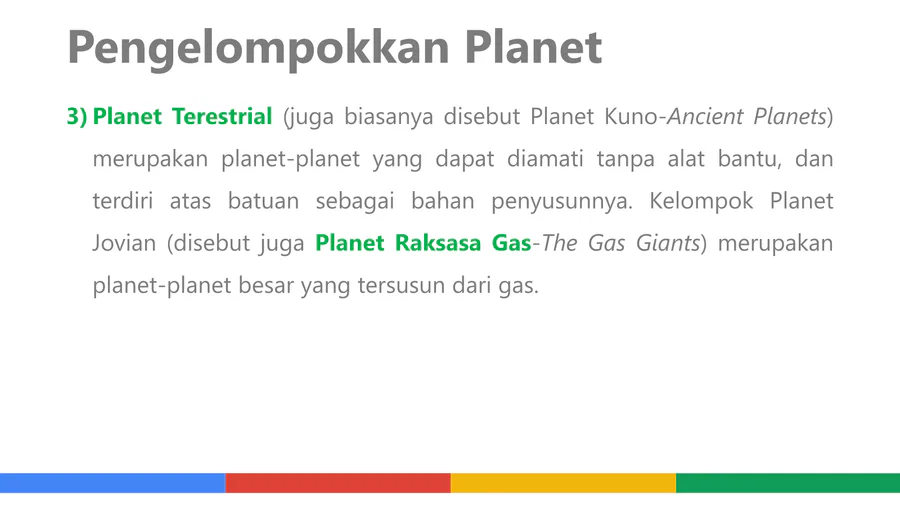 Pengelompokkan Planet

3) Planet Terestrial (juga biasanya disebut Planet Kuno-Ancient Planets) merupakan planet-planet yang dapat diamati tanpa alat bantu, dan terdiri atas batuan sebagai bahan penyusunnya. Kelompok Planet Jovian (disebut juga Planet Raksasa Gas-The Gas Giants) merupakan planet-planet besar yang tersusun dari gas.